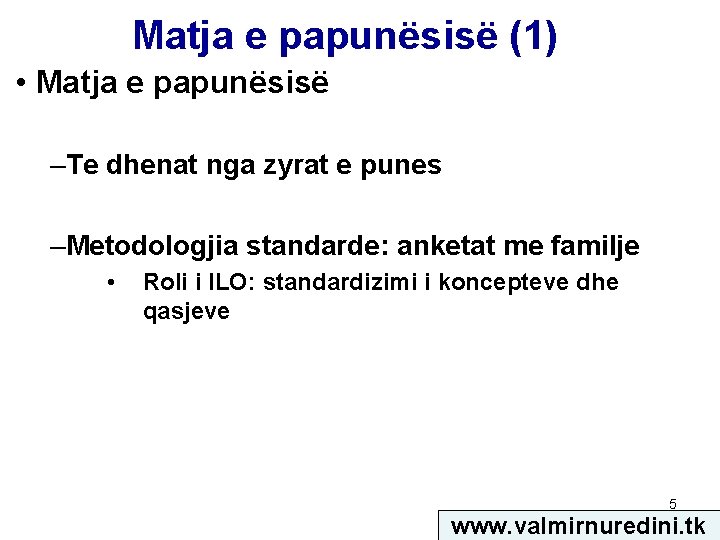 Matja e papunësisë (1)

• Matja e papunësisë

–Te dhenat nga zyrat e punes

–Metodologjia standarde: anketat me familje

• Roli i ILO: standardizimi i koncepteve dhe qasjeve

5

www.valmirnuredini.tk